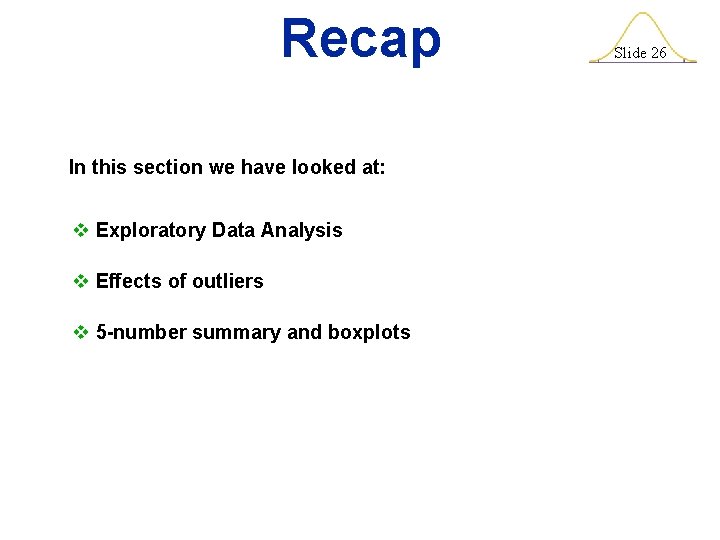 Recap

Slide 26

In this section we have looked at:

❖ Exploratory Data Analysis

❖ Effects of outliers

❖ 5-number summary and boxplots